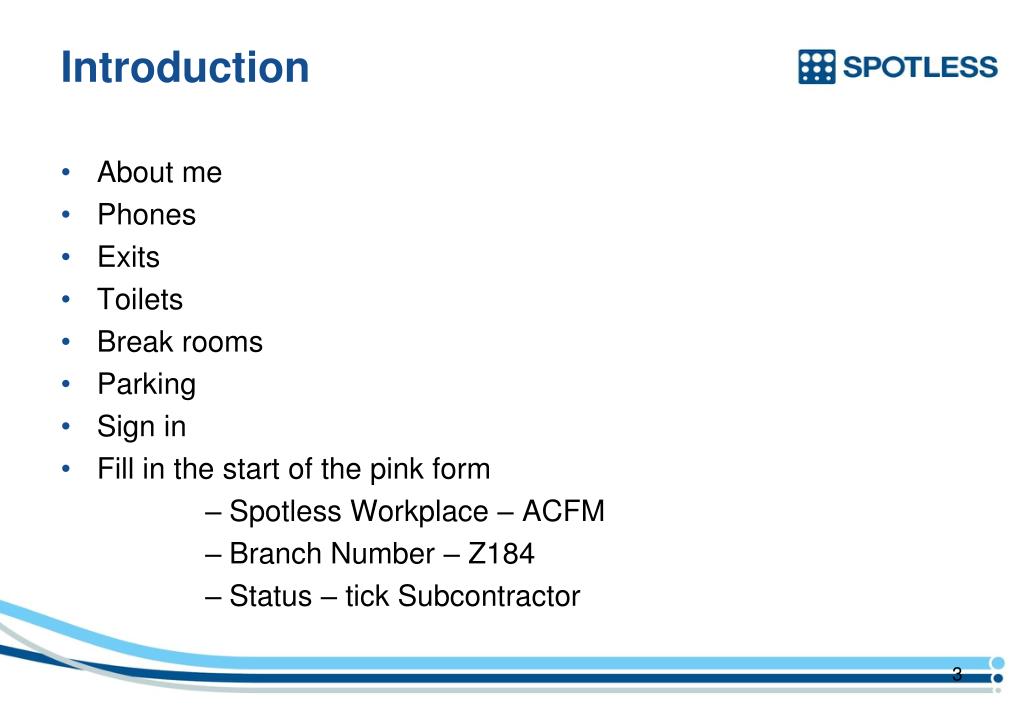 Introduction

SPOTLESS

• About me
• Phones
• Exits
• Toilets
• Break rooms
• Parking
• Sign in
• Fill in the start of the pink form
– Spotless Workplace – ACFM
– Branch Number – Z184
– Status – tick Subcontractor

3